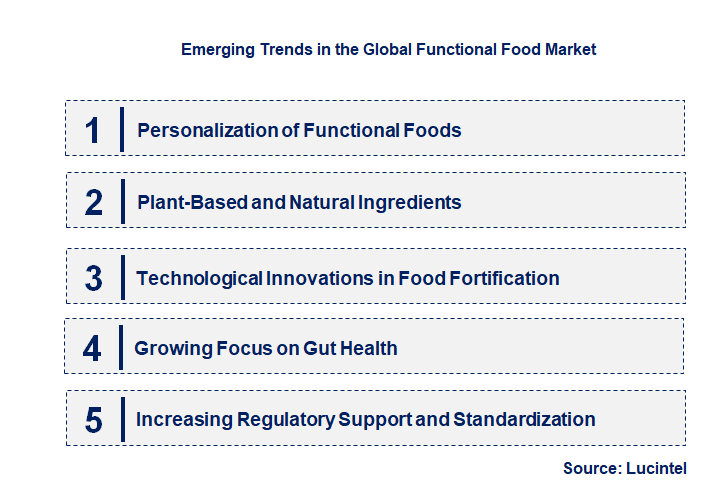 Emerging Trends in the Global Functional Food Market

1 Personalization of Functional Foods

2 Plant-Based and Natural Ingredients

3 Technological Innovations in Food Fortification

4 Growing Focus on Gut Health

5 Increasing Regulatory Support and Standardization

Source: Lucintel